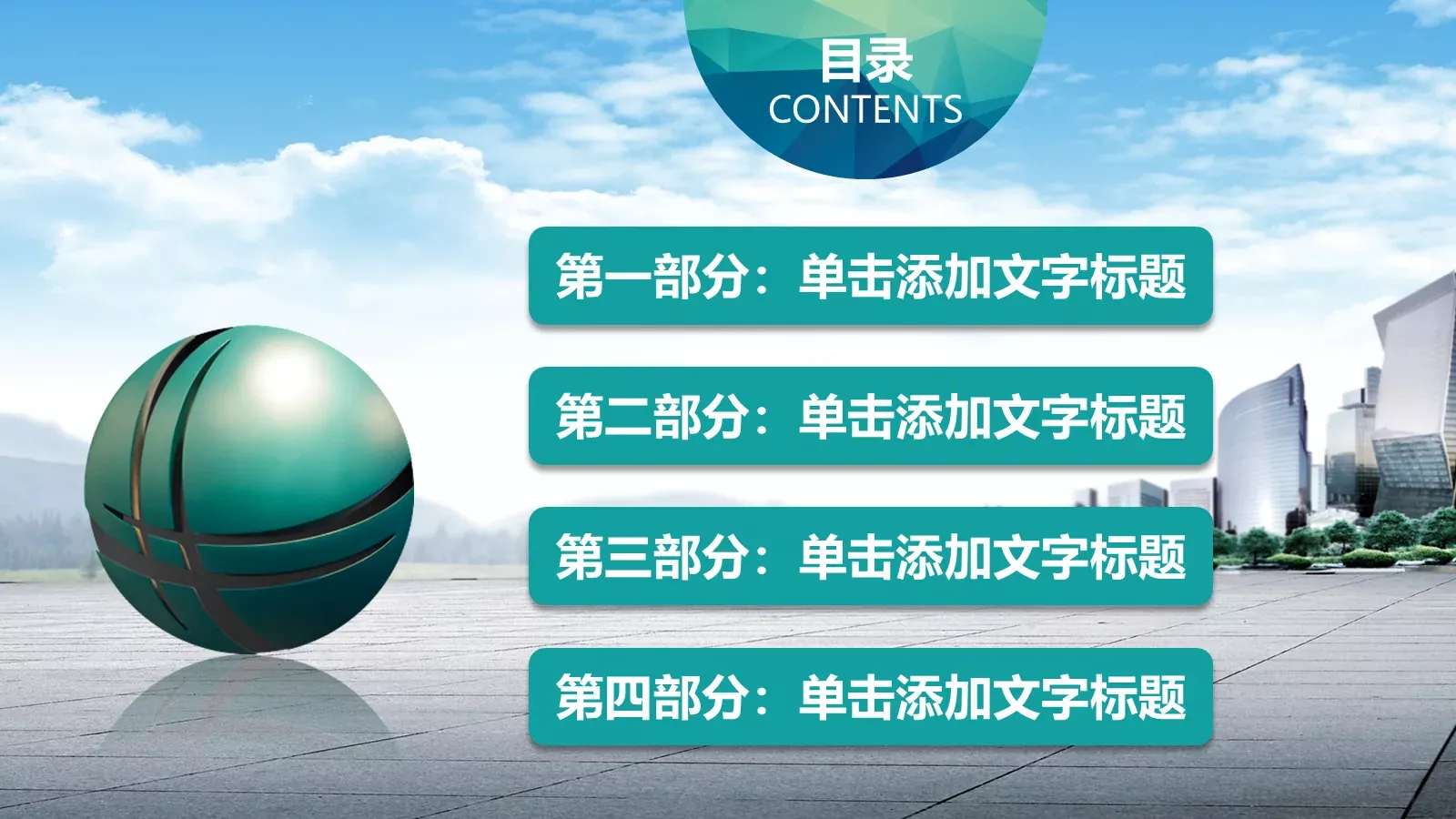 目录
CONTENTS

第一部分：单击添加文字标题

第二部分：单击添加文字标题

第三部分：单击添加文字标题

第四部分：单击添加文字标题